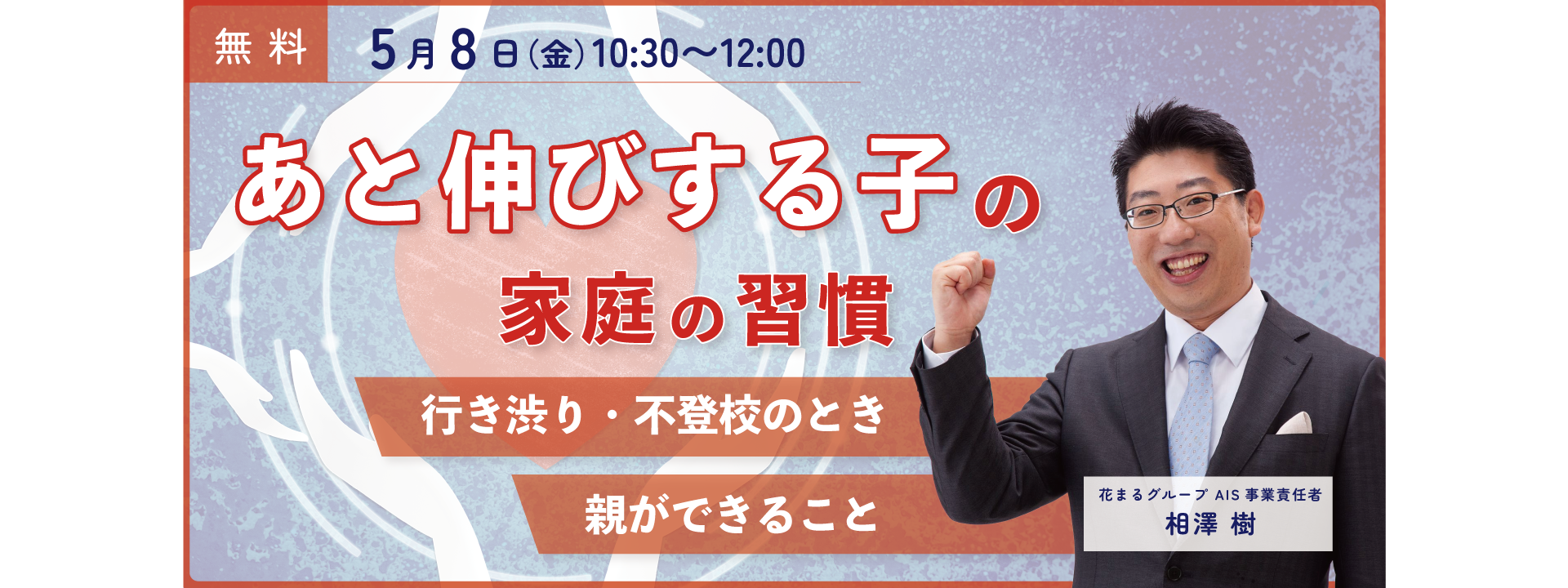 無料

5月8日(金)10:30〜12:00

あと伸びする子の

家庭の習慣

行き渋り・不登校のとき

親ができること

花まるグループ AIS 事業責任者
相澤 樹